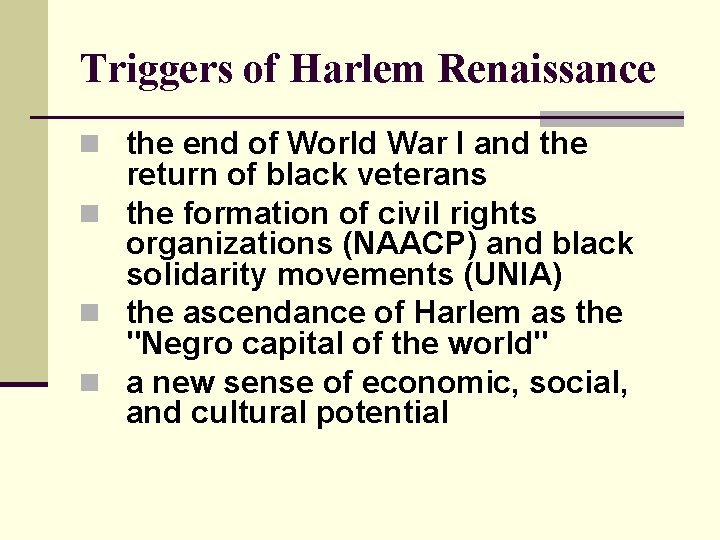 Triggers of Harlem Renaissance

- the end of World War I and the return of black veterans
- the formation of civil rights organizations (NAACP) and black solidarity movements (UNIA)
- the ascendance of Harlem as the "Negro capital of the world"
- a new sense of economic, social, and cultural potential